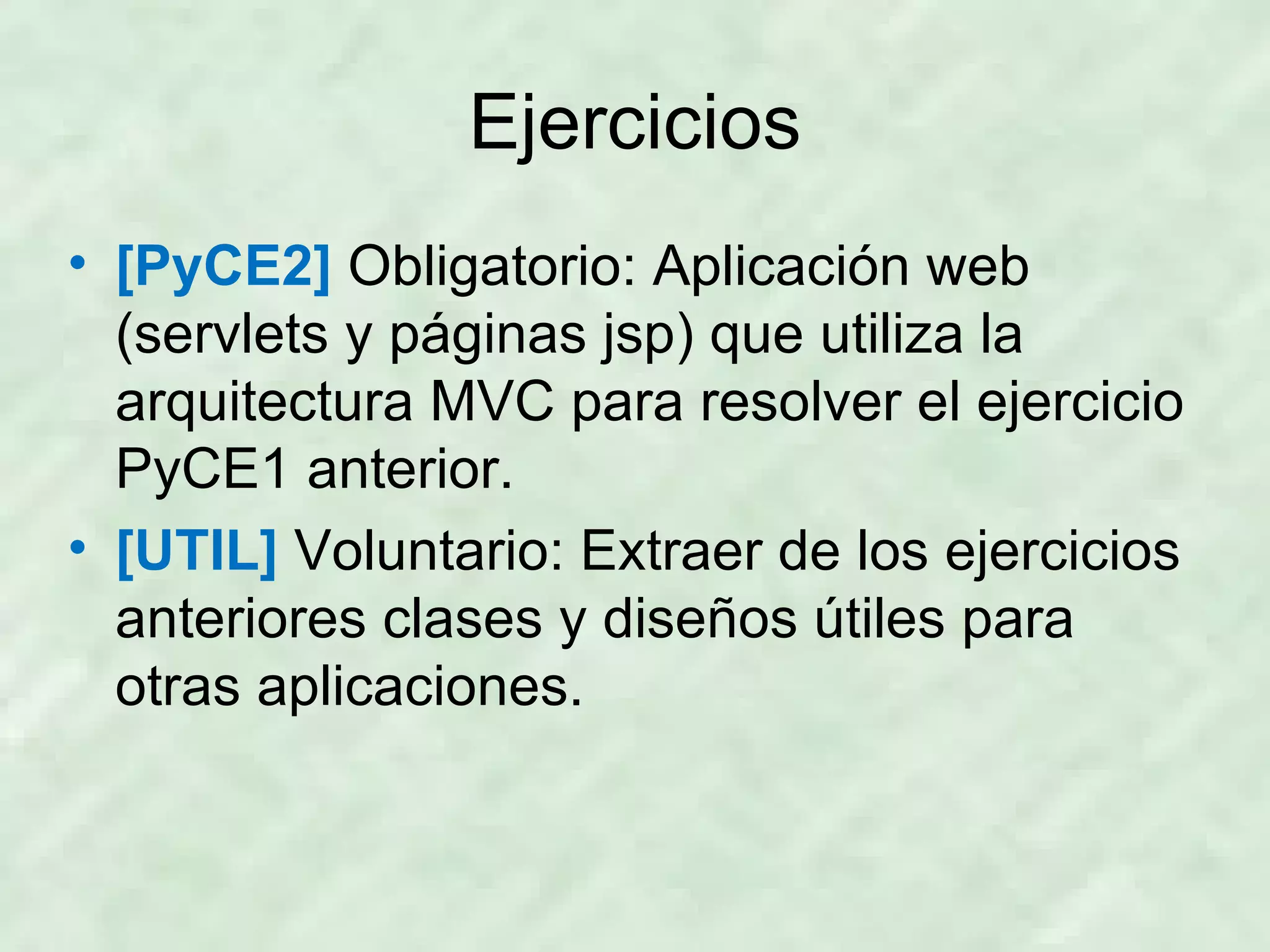 Ejercicios

• [PyCE2] Obligatorio: Aplicación web (servlets y páginas jsp) que utiliza la arquitectura MVC para resolver el ejercicio PyCE1 anterior.
• [UTIL] Voluntario: Extraer de los ejercicios anteriores clases y diseños útiles para otras aplicaciones.